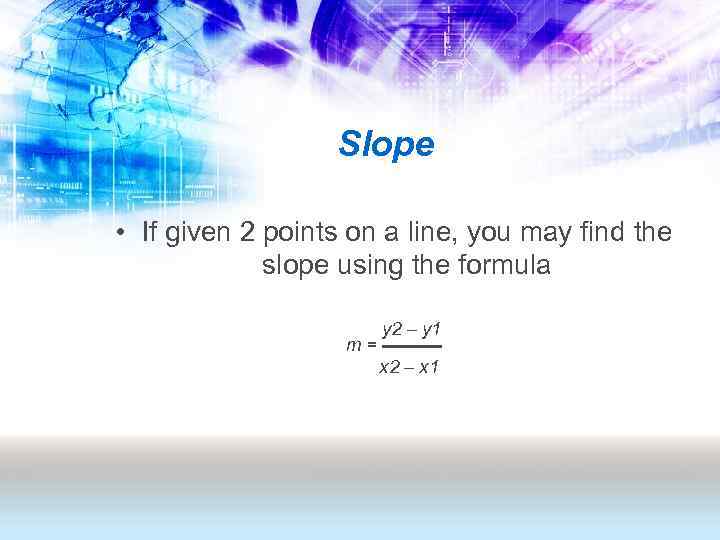 Slope

• If given 2 points on a line, you may find the slope using the formula

$m = \frac{y2 - y1}{x2 - x1}$